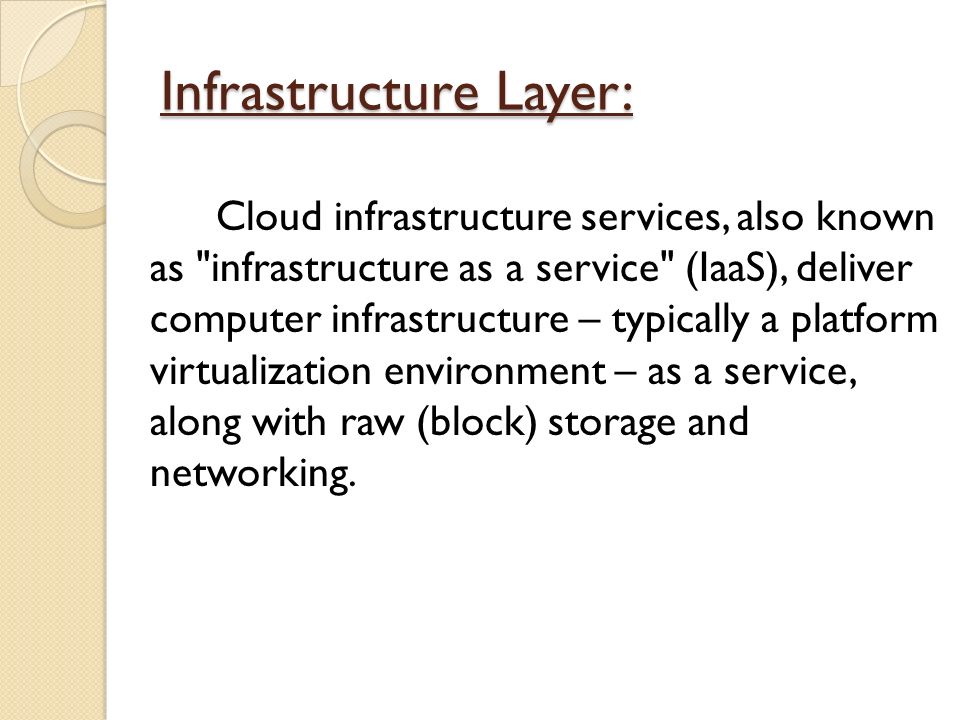 Infrastructure Layer:

Cloud infrastructure services, also known as "infrastructure as a service" (IaaS), deliver computer infrastructure – typically a platform virtualization environment – as a service, along with raw (block) storage and networking.